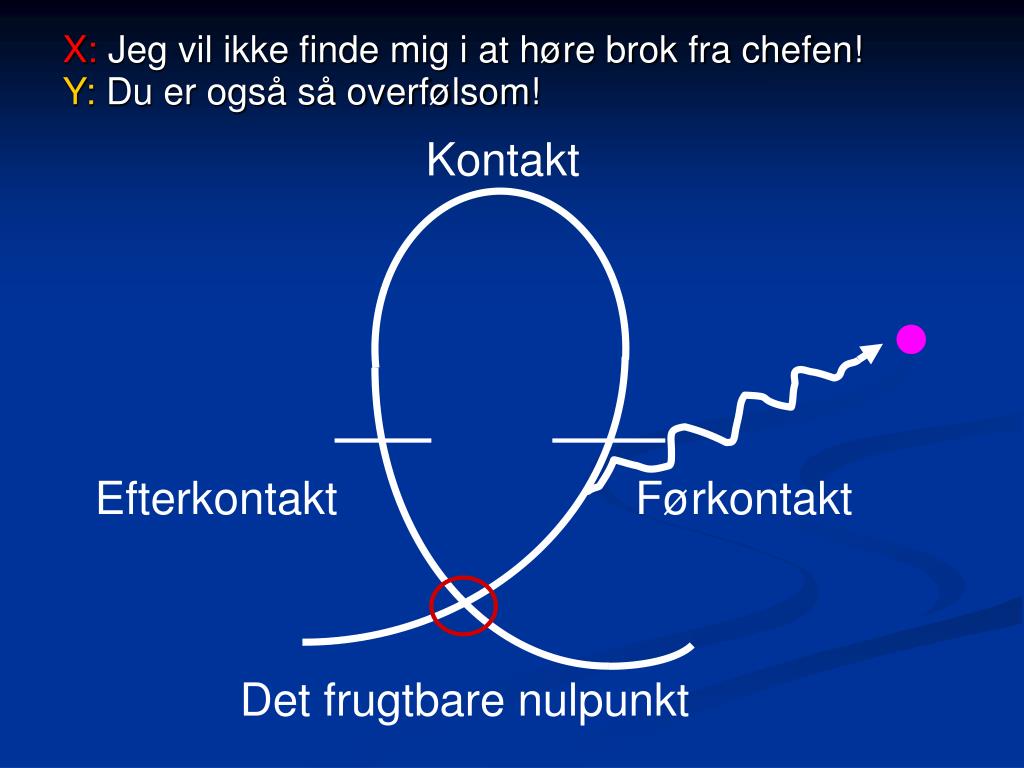 X: Jeg vil ikke finde mig i at høre brok fra chefen!
Y: Du er også så overfølsom!

Kontakt

Efterkontakt

Førkontakt

Det frugtbare nulpunkt